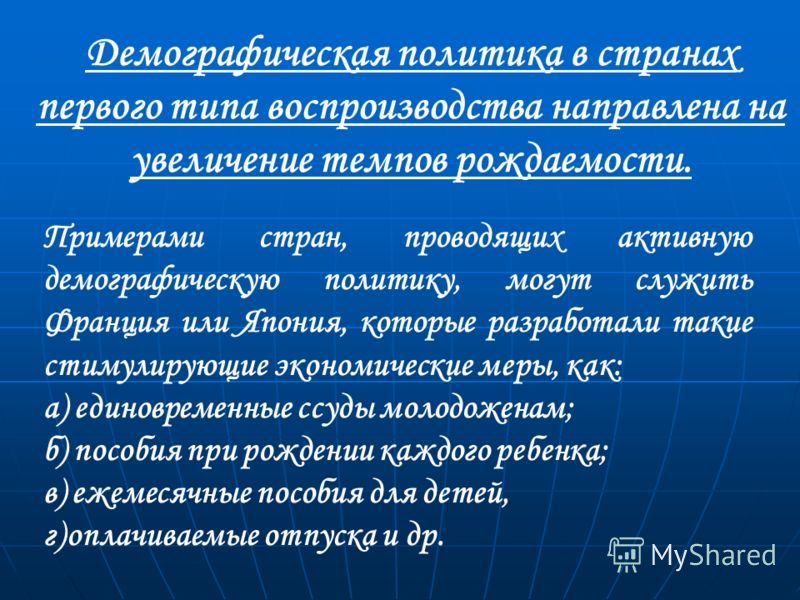 Демографическая политика в странах первого типа воспроизводства направлена на увеличение темпов рождаемости.

Примерами стран, проводящих активную демографическую политику, могут служить Франция или Япония, которые разработали такие стимулирующие экономические меры, как:
а) единовременные ссуды молодоженам;
б) пособия при рождении каждого ребенка;
в) ежемесячные пособия для детей,
г)оплачиваемые отпуска и др.

MyShared